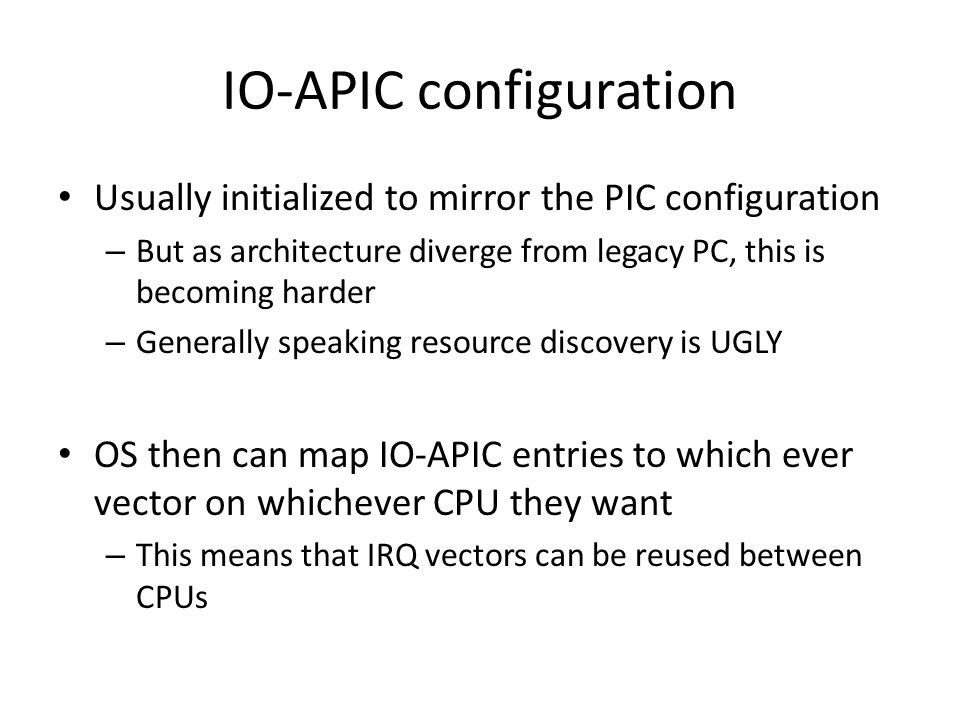 IO-APIC configuration

• Usually initialized to mirror the PIC configuration
– But as architecture diverge from legacy PC, this is becoming harder
– Generally speaking resource discovery is UGLY

• OS then can map IO-APIC entries to which ever vector on whichever CPU they want
– This means that IRQ vectors can be reused between CPUs